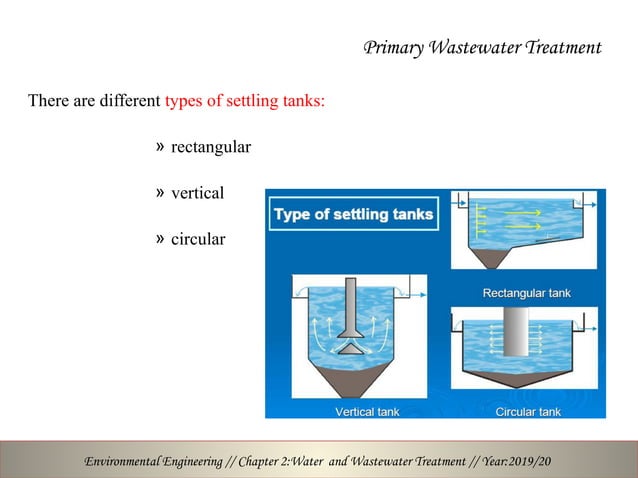 Primary Wastewater Treatment

There are different types of settling tanks:

» rectangular

» vertical

» circular

Type of settling tanks

Rectangular tank

Vertical tank

Circular tank

Environmental Engineering // Chapter 2:Water and Wastewater Treatment // Year:2019/20